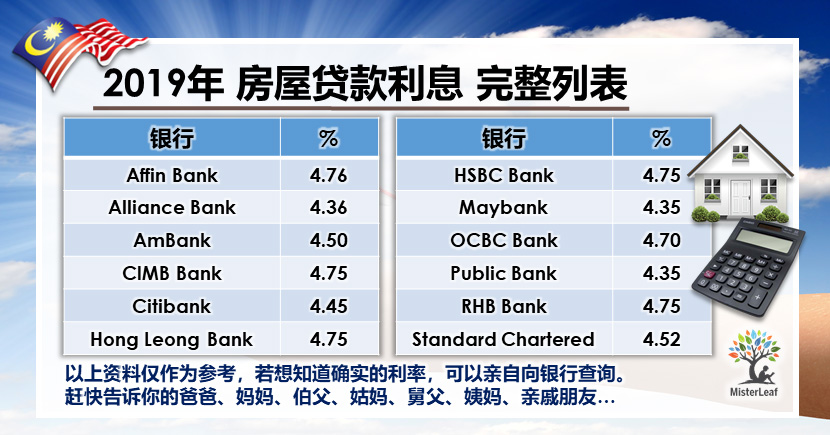 2019年 房屋贷款利息 完整列表

| 银行 | % |
|---|---|
| Affin Bank | 4.76 |
| Alliance Bank | 4.36 |
| AmBank | 4.50 |
| CIMB Bank | 4.75 |
| Citibank | 4.45 |
| Hong Leong Bank | 4.75 |

| 银行 | % |
|---|---|
| HSBC Bank | 4.75 |
| Maybank | 4.35 |
| OCBC Bank | 4.70 |
| Public Bank | 4.35 |
| RHB Bank | 4.75 |
| Standard Chartered | 4.52 |

以上资料仅作为参考，若想知道确实的利率，可以亲自向银行查询。
赶快告诉你的爸爸、妈妈、伯父、姑妈、舅父、姨妈、亲戚朋友…

MisterLeaf